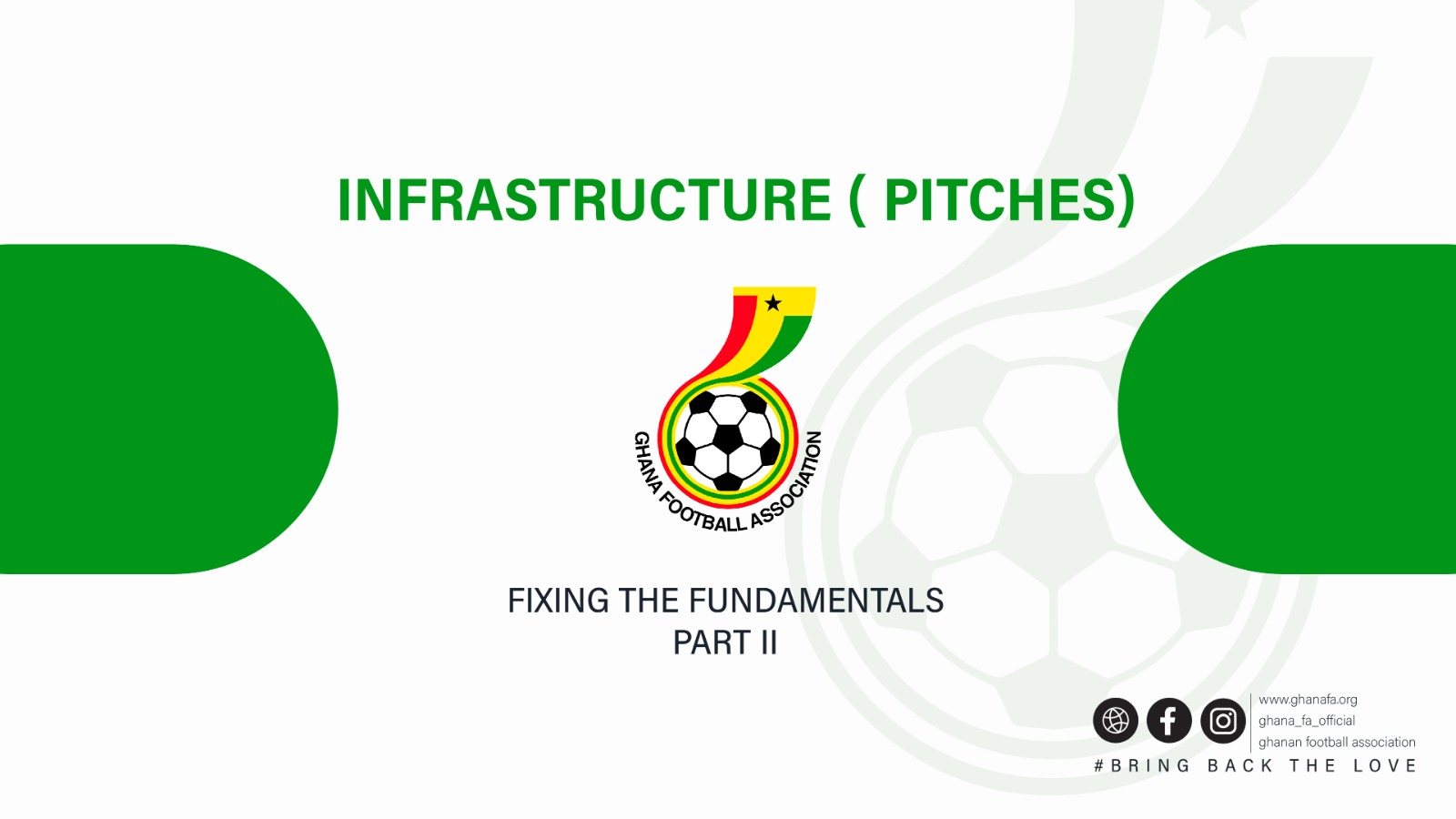 INFRASTRUCTURE ( PITCHES)

GHANA FOOTBALL ASSOCIATION

FIXING THE FUNDAMENTALS
PART II

www.ghanafa.org
ghana_fa_official
ghanan football association

#BRING BACK THE LOVE